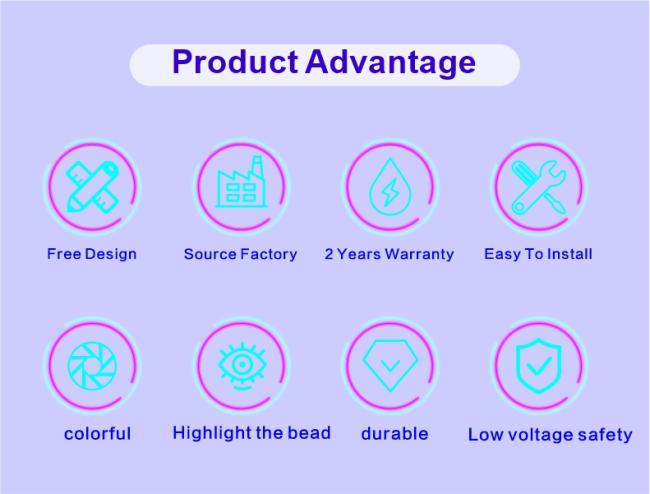 Product Advantage

Free Design

Source Factory

2 Years Warranty

Easy To Install

colorful

Highlight the bead

durable

Low voltage safety